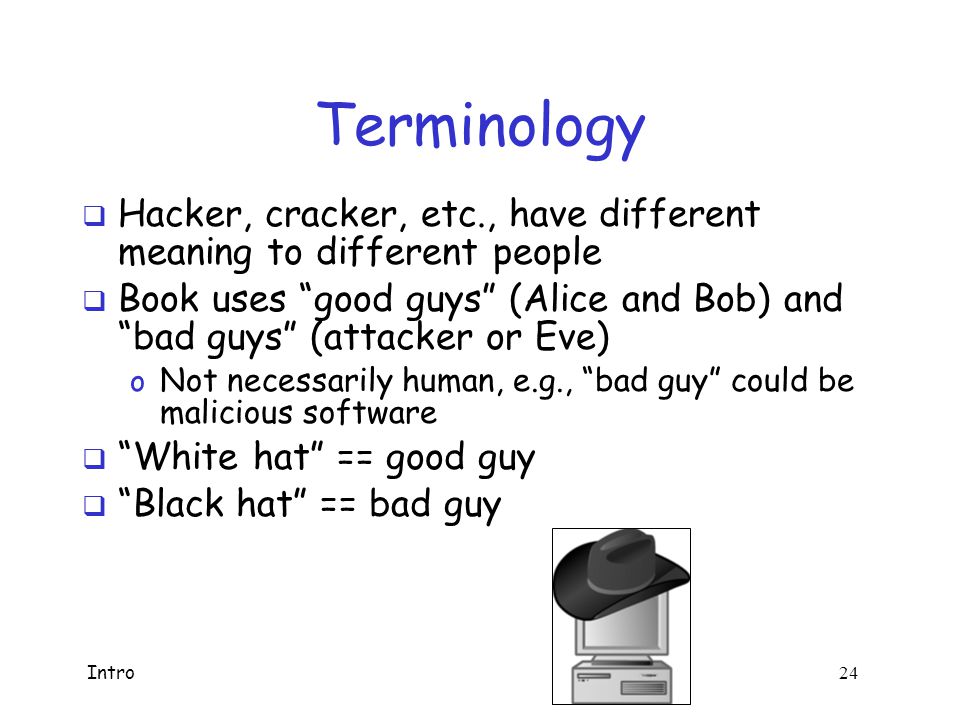 Terminology

❑ Hacker, cracker, etc., have different meaning to different people

❑ Book uses “good guys” (Alice and Bob) and “bad guys” (attacker or Eve)

o Not necessarily human, e.g., “bad guy” could be malicious software

❑ “White hat” == good guy

❑ “Black hat” == bad guy

Intro

24